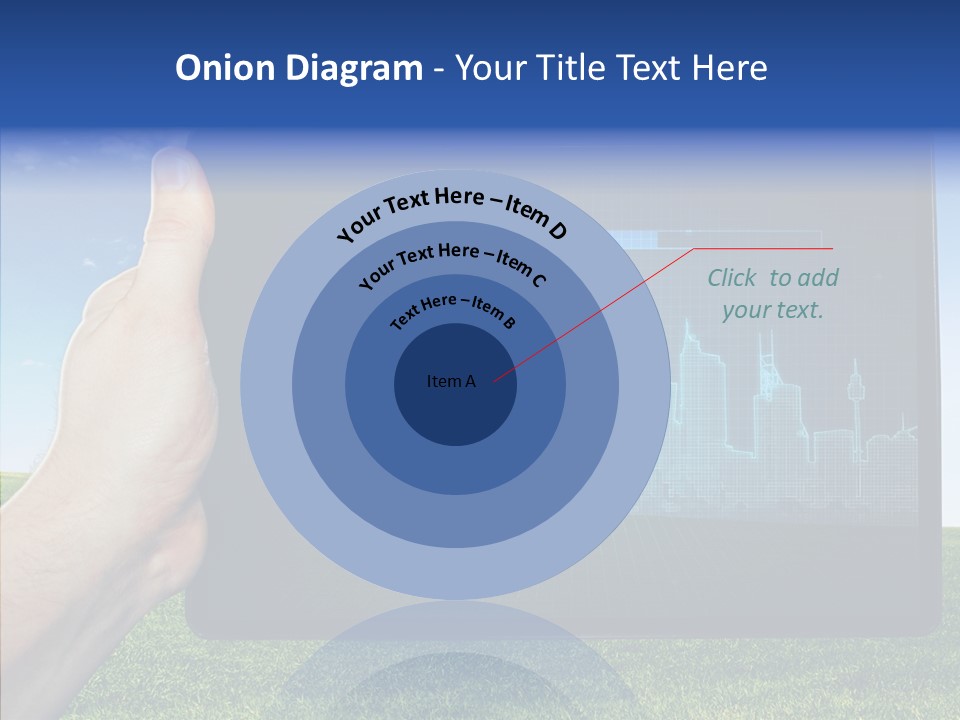 Onion Diagram - Your Title Text Here

Your Text Here – Item D

Your Text Here – Item C

Text Here – Item B

Item A

Click to add your text.